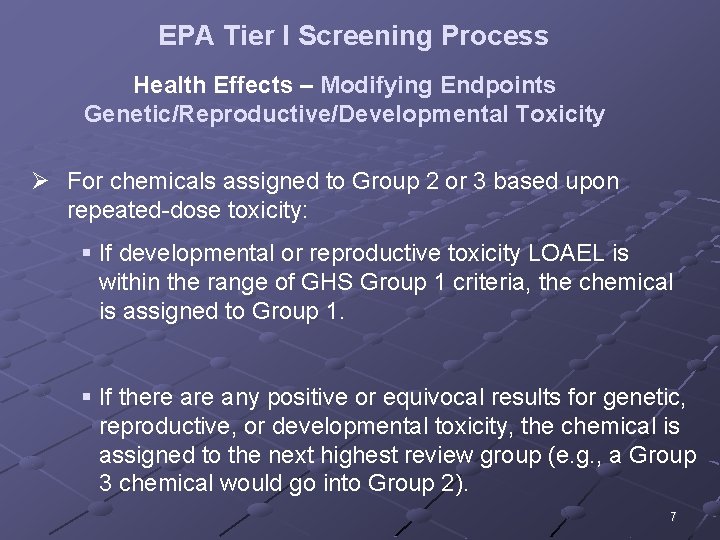 EPA Tier I Screening Process

Health Effects – Modifying Endpoints
Genetic/Reproductive/Developmental Toxicity

➢ For chemicals assigned to Group 2 or 3 based upon repeated-dose toxicity:

▪ If developmental or reproductive toxicity LOAEL is within the range of GHS Group 1 criteria, the chemical is assigned to Group 1.

▪ If there are any positive or equivocal results for genetic, reproductive, or developmental toxicity, the chemical is assigned to the next highest review group (e.g., a Group 3 chemical would go into Group 2).

7